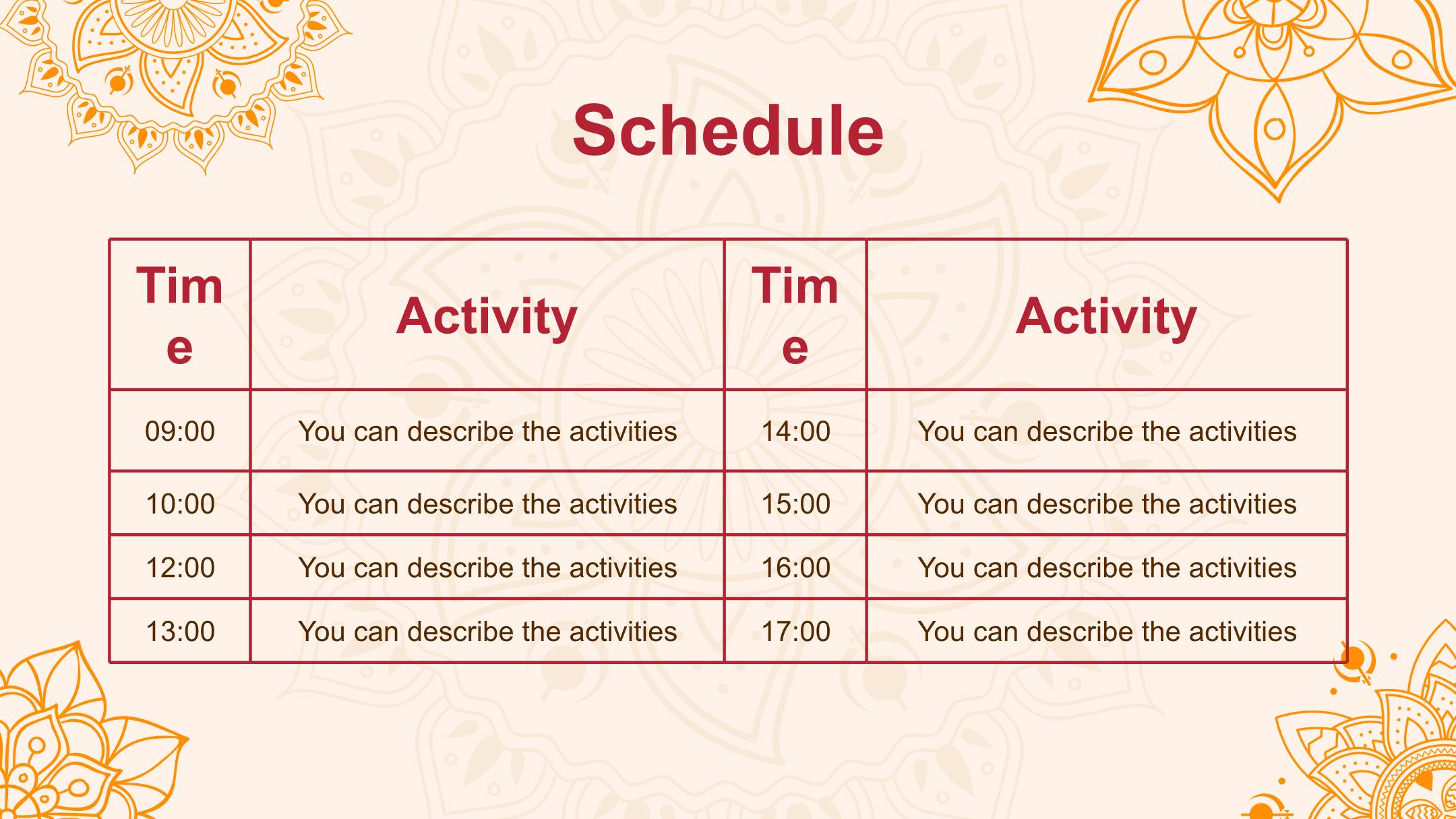 Schedule

| Time | Activity | Time | Activity |
|---|---|---|---|
| 09:00 | You can describe the activities | 14:00 | You can describe the activities |
| 10:00 | You can describe the activities | 15:00 | You can describe the activities |
| 12:00 | You can describe the activities | 16:00 | You can describe the activities |
| 13:00 | You can describe the activities | 17:00 | You can describe the activities |